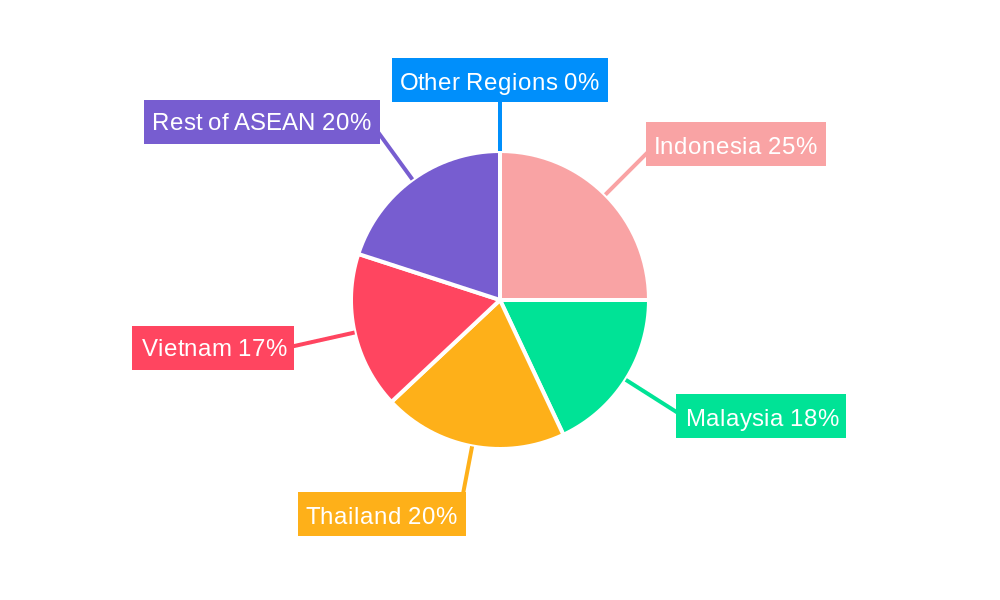 Other Regions 0%
Rest of ASEAN 20%
Indonesia 25%
Vietnam 17%
Malaysia 18%
Thailand 20%